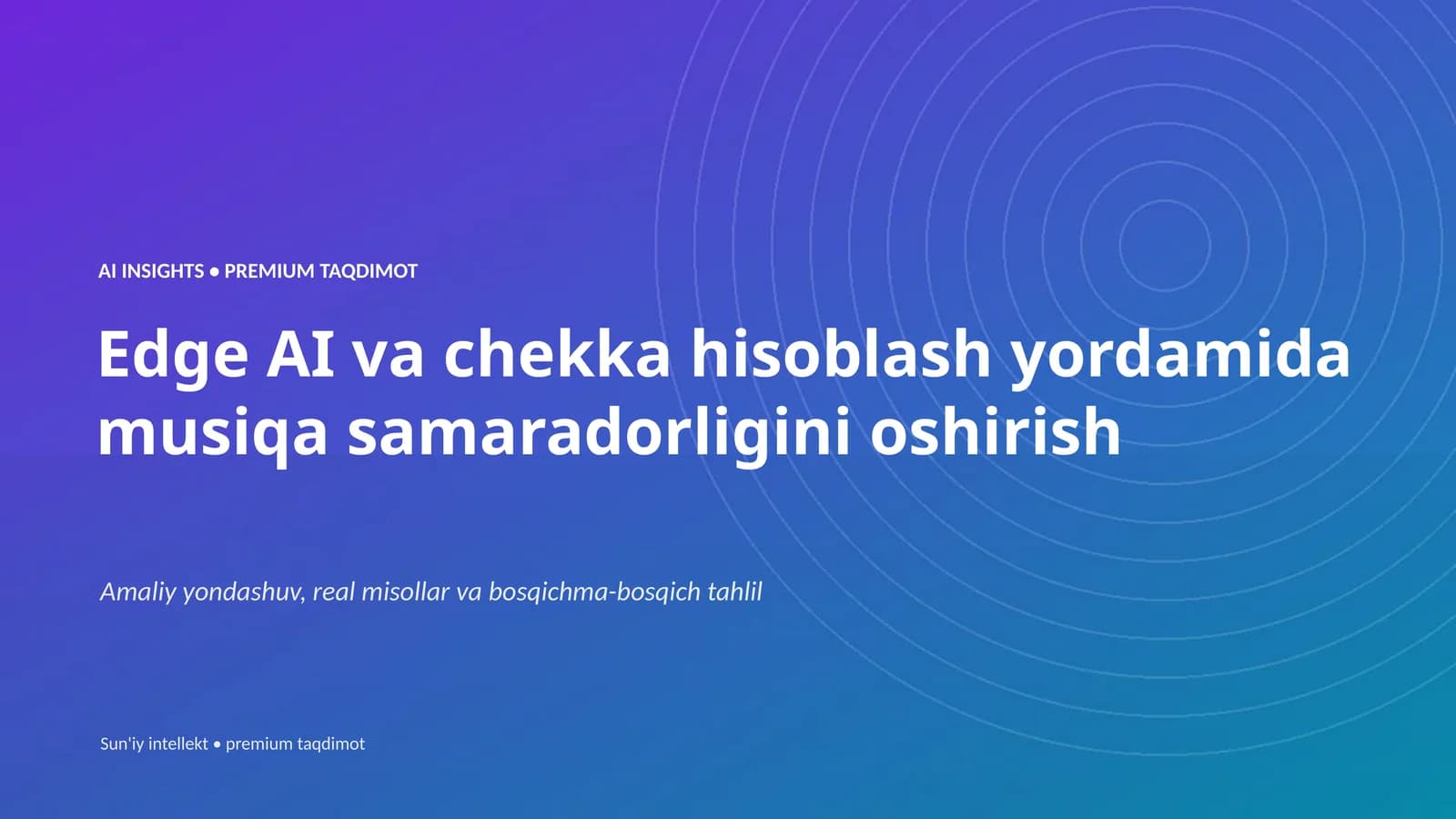 AI INSIGHTS • PREMIUM TAQDIMOT

Edge AI va chekka hisoblash yordamida musiqa samaradorligini oshirish

Amaliy yondashuv, real misollar va bosqichma-bosqich tahlil

Sun'iy intellekt • premium taqdimot